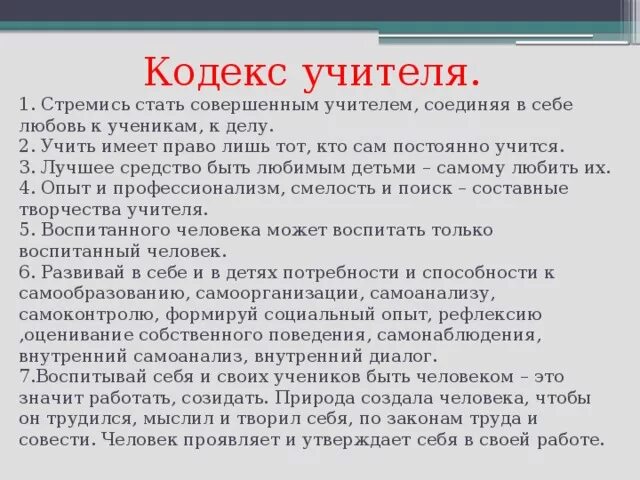 Кодекс учителя.

1. Стремись стать совершенным учителем, соединяя в себе любовь к ученикам, к делу.
2. Учить имеет право лишь тот, кто сам постоянно учится.
3. Лучшее средство быть любимым детьми – самому любить их.
4. Опыт и профессионализм, смелость и поиск – составные творчества учителя.
5. Воспитанного человека может воспитать только воспитанный человек.
6. Развивай в себе и в детях потребности и способности к самообразованию, самоорганизации, самоанализу, самоконтролю, формируй социальный опыт, рефлексию ,оценивание собственного поведения, самонаблюдения, внутренний самоанализ, внутренний диалог.
7.Воспитывай себя и своих учеников быть человеком – это значит работать, созидать. Природа создала человека, чтобы он трудился, мыслил и творил себя, по законам труда и совести. Человек проявляет и утверждает себя в своей работе.